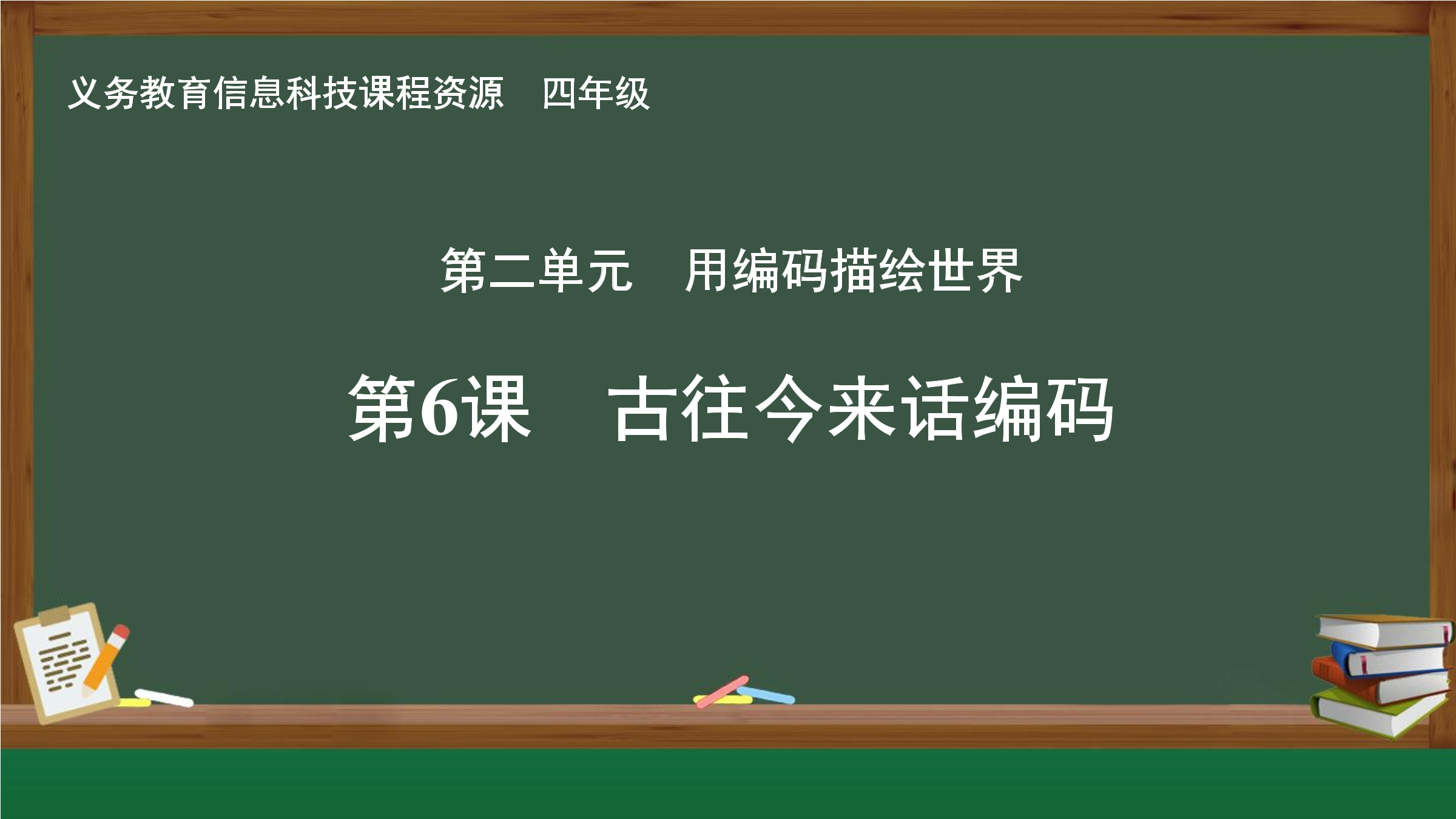 义务教育信息科技课程资源　四年级

第二单元　用编码描绘世界

第6课　古往今来话编码